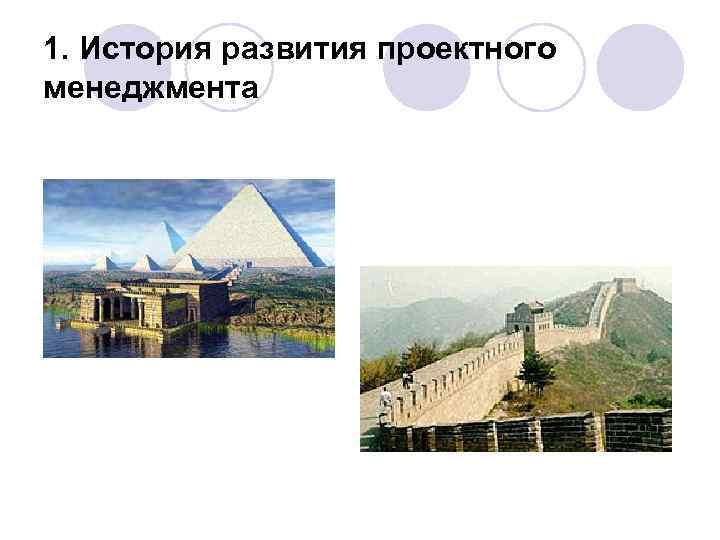 1. История развития проектного менеджмента